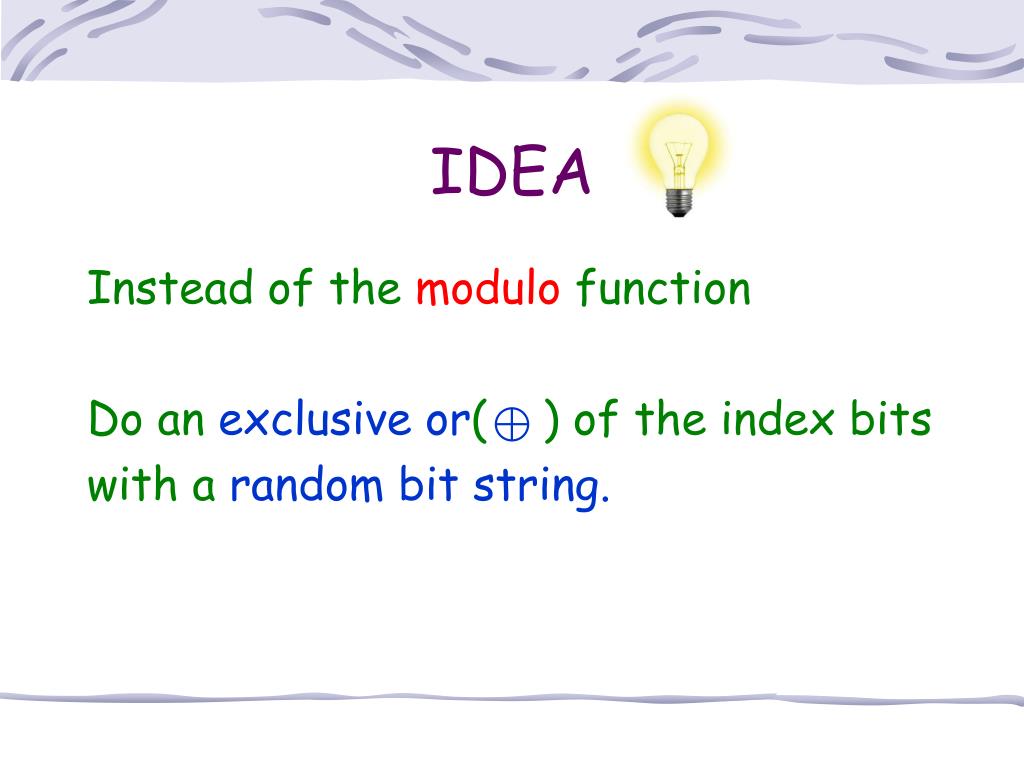 IDEA

Instead of the modulo function

Do an exclusive or($\oplus$ ) of the index bits with a random bit string.